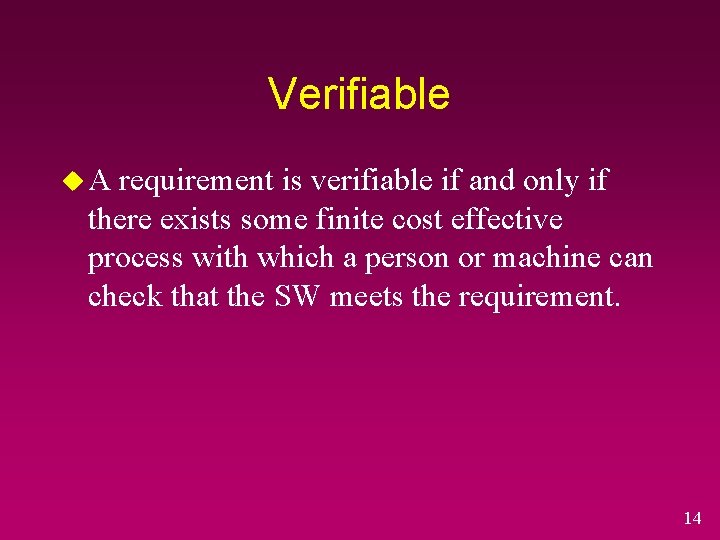 Verifiable

A requirement is verifiable if and only if there exists some finite cost effective process with which a person or machine can check that the SW meets the requirement.

14